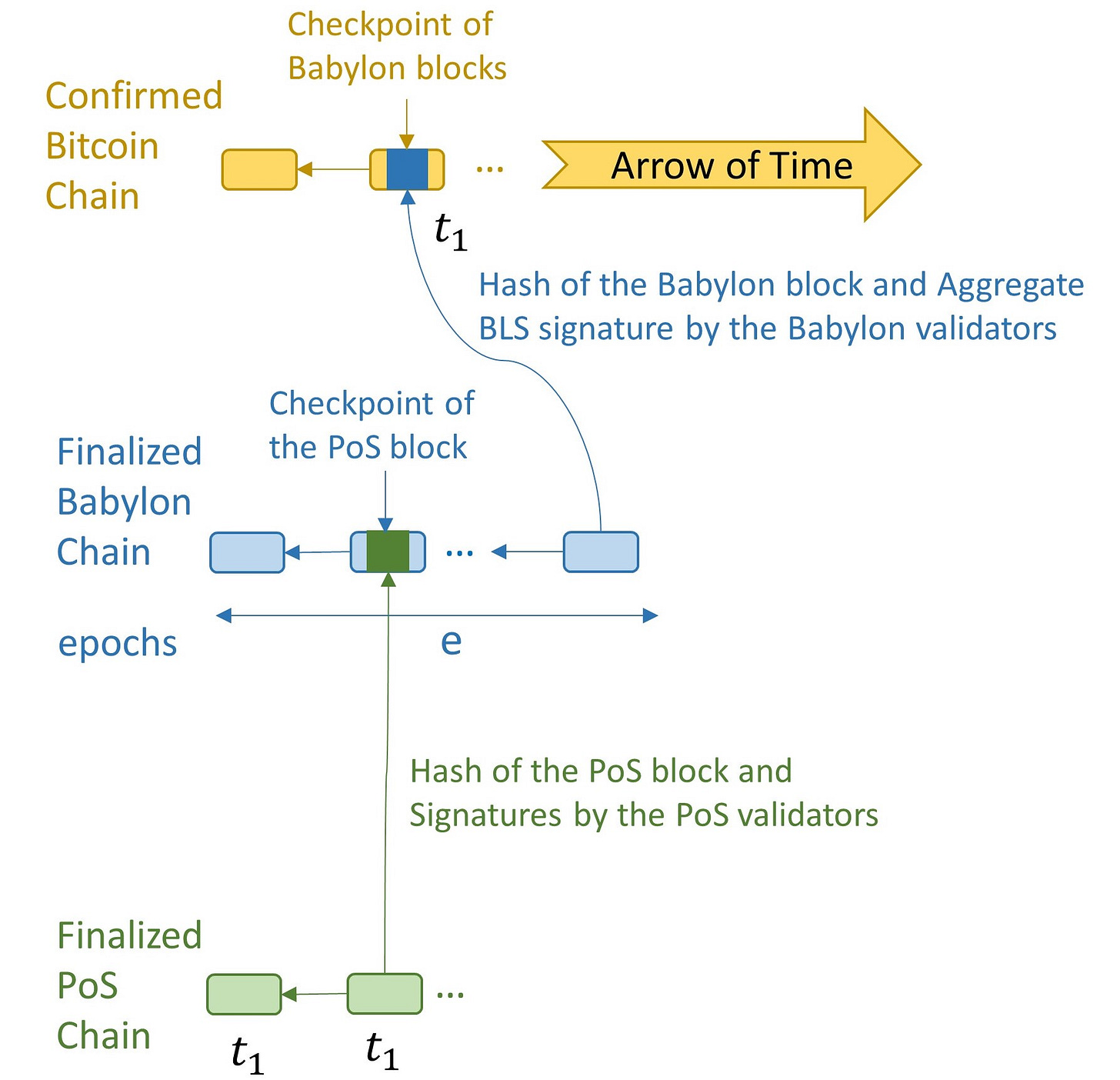 Checkpoint of Babylon blocks

Confirmed Bitcoin Chain

...

Arrow of Time

$t_1$

Hash of the Babylon block and Aggregate BLS signature by the Babylon validators

Checkpoint of the PoS block

Finalized Babylon Chain

...

epochs

e

Hash of the PoS block and Signatures by the PoS validators

Finalized PoS Chain

...

$t_1$ $t_1$